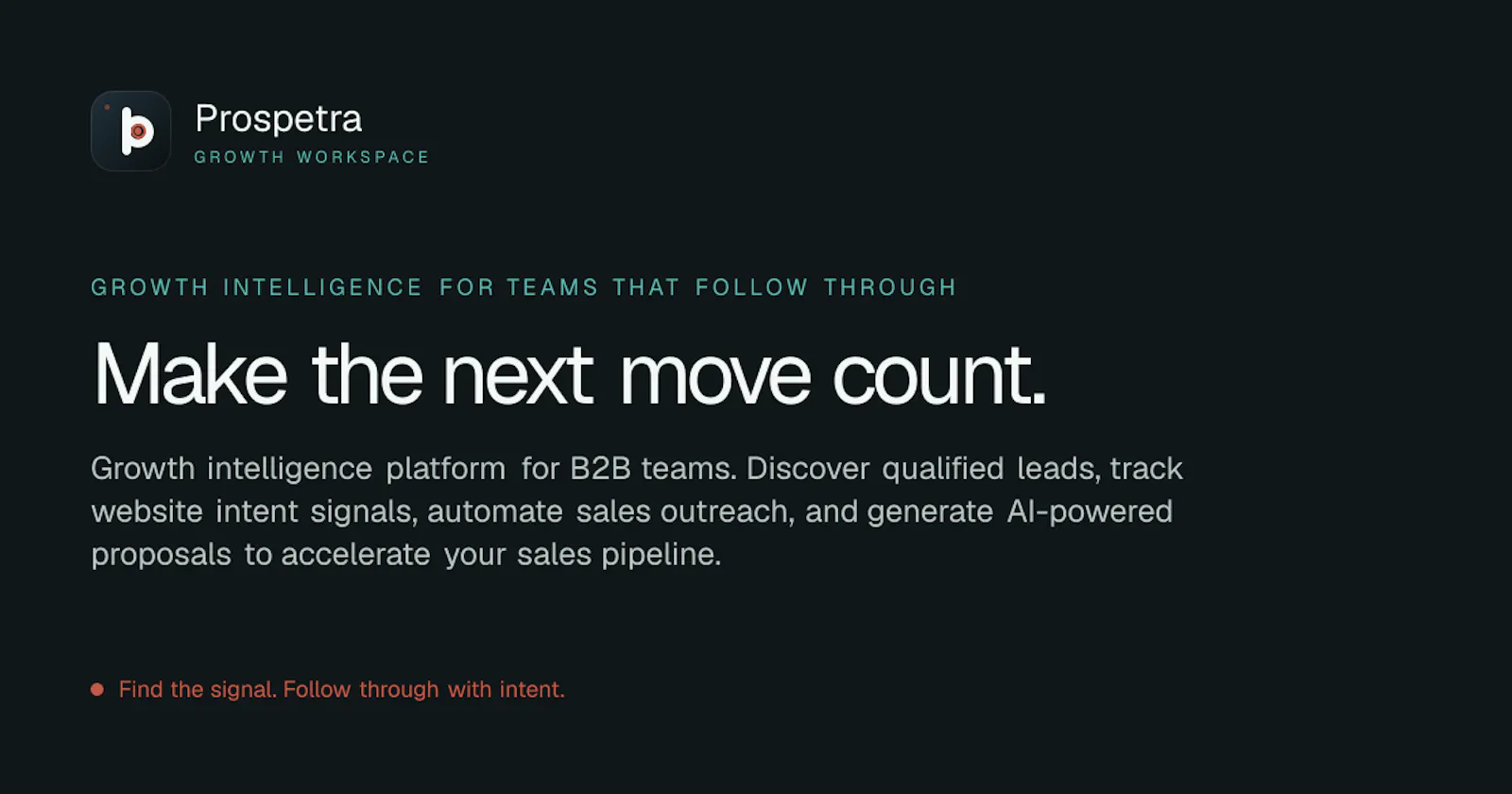 Prospetra
GROWTH WORKSPACE

GROWTH INTELLIGENCE FOR TEAMS THAT FOLLOW THROUGH

Make the next move count.

Growth intelligence platform for B2B teams. Discover qualified leads, track website intent signals, automate sales outreach, and generate AI-powered proposals to accelerate your sales pipeline.

Find the signal. Follow through with intent.